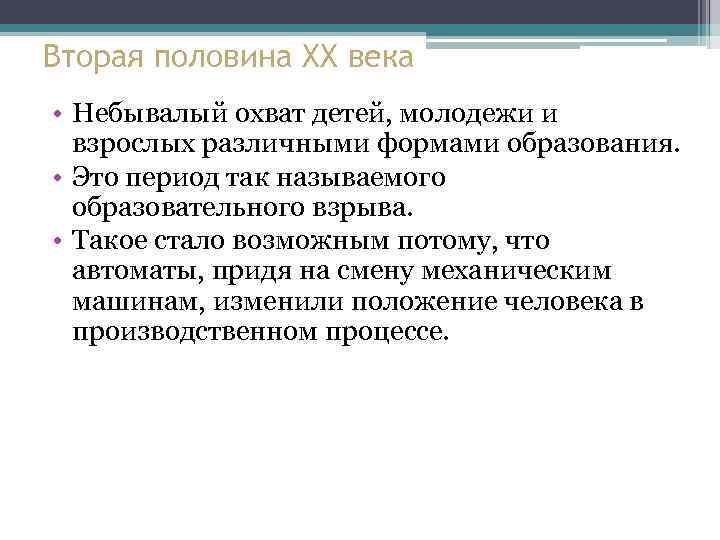 Вторая половина XX века

• Небывалый охват детей, молодежи и взрослых различными формами образования.
• Это период так называемого образовательного взрыва.
• Такое стало возможным потому, что автоматы, придя на смену механическим машинам, изменили положение человека в производственном процессе.